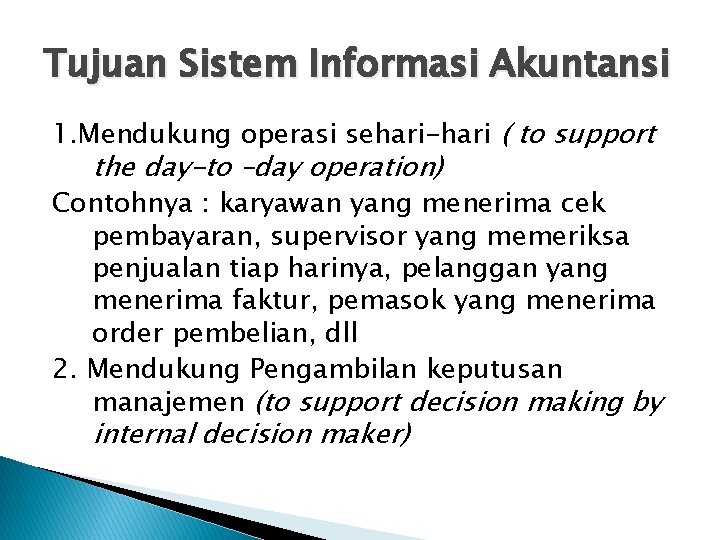 Tujuan Sistem Informasi Akuntansi

1.Mendukung operasi sehari-hari ( to support the day-to -day operation)

Contohnya : karyawan yang menerima cek pembayaran, supervisor yang memeriksa penjualan tiap harinya, pelanggan yang menerima faktur, pemasok yang menerima order pembelian, dll

2. Mendukung Pengambilan keputusan manajemen (to support decision making by internal decision maker)